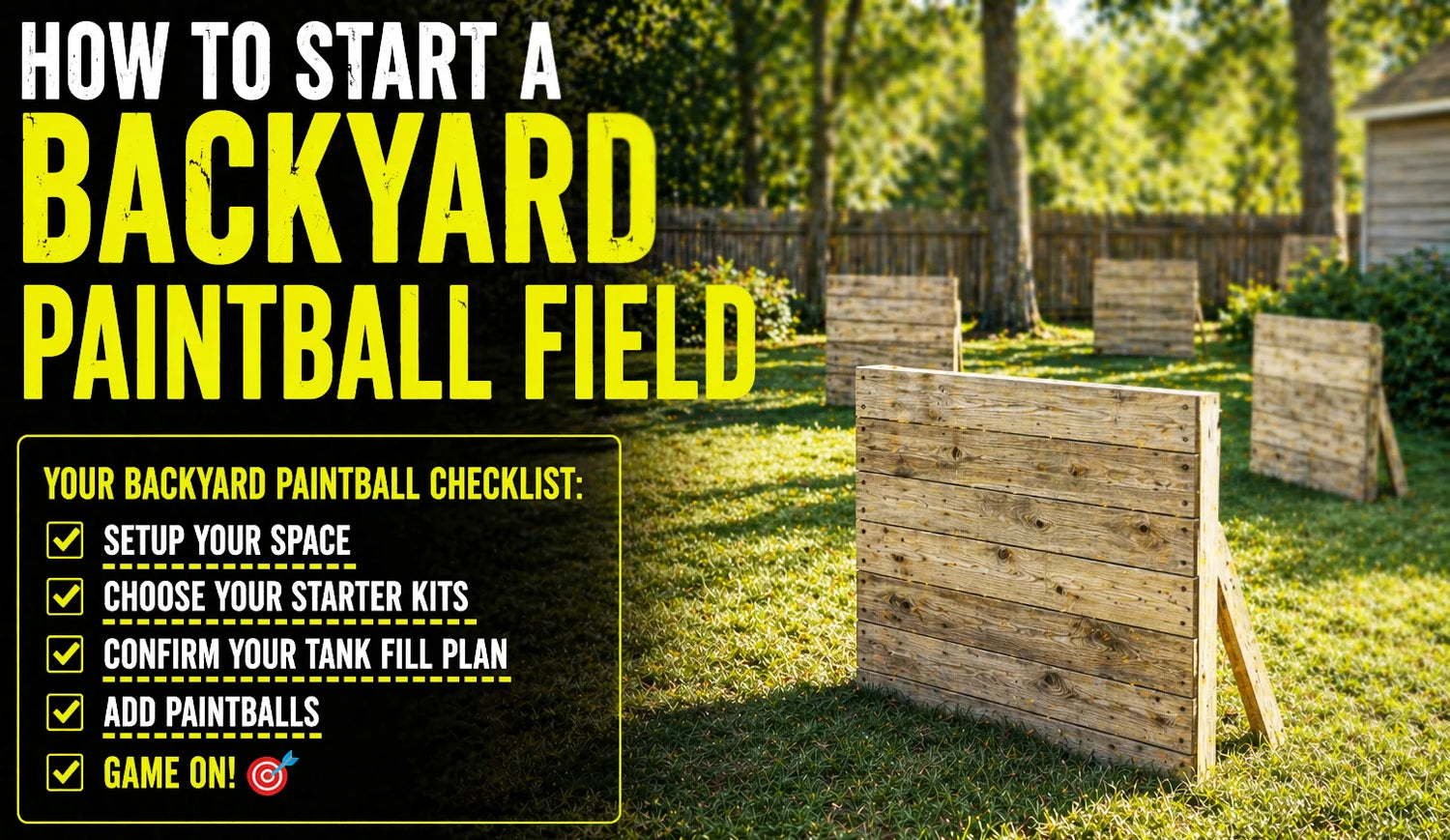 HOW TO START A
BACKYARD
PAINTBALL FIELD

YOUR BACKYARD PAINTBALL CHECKLIST:
SETUP YOUR SPACE
CHOOSE YOUR STARTER KITS
CONFIRM YOUR TANK FILL PLAN
ADD PAINTBALLS
GAME ON! 🎯